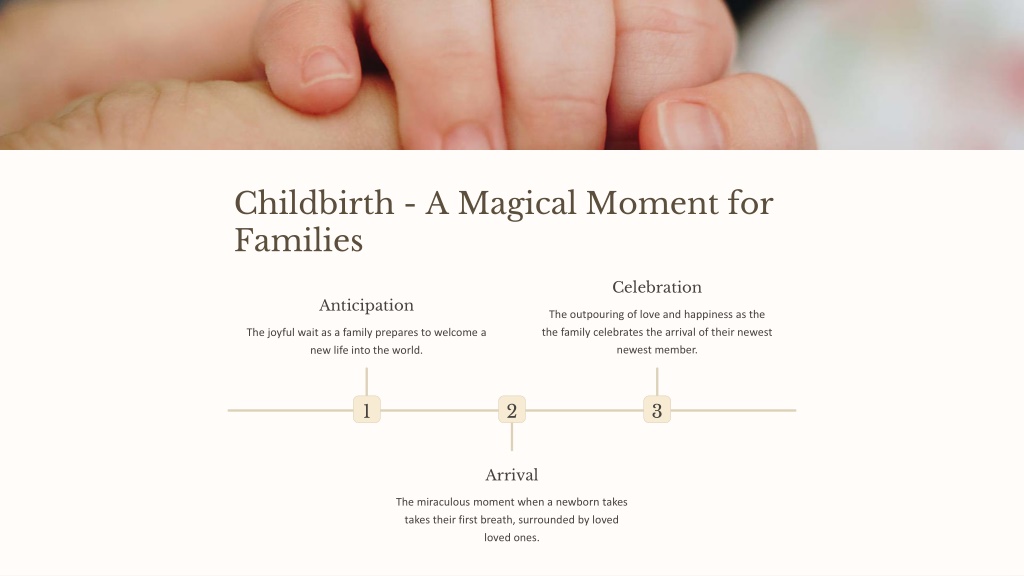 Childbirth - A Magical Moment for Families

Anticipation

The joyful wait as a family prepares to welcome a new life into the world.

Celebration

The outpouring of love and happiness as the the family celebrates the arrival of their newest newest member.

1

2

3

Arrival

The miraculous moment when a newborn takes takes their first breath, surrounded by loved loved ones.